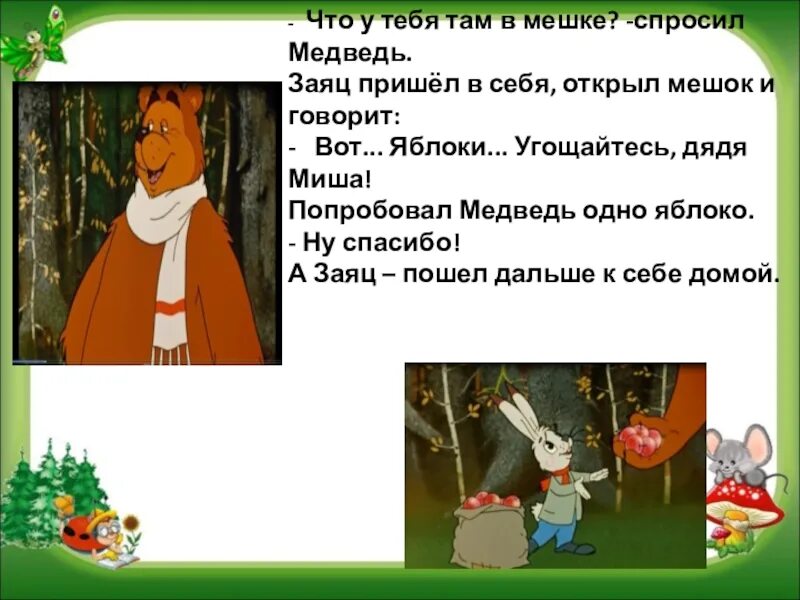 - Что у тебя там в мешке? -спросил Медведь.
Заяц пришёл в себя, открыл мешок и говорит:
- Вот... Яблоки... Угощайтесь, дядя Миша!
Попробовал Медведь одно яблоко.
- Ну спасибо!
А Заяц – пошел дальше к себе домой.